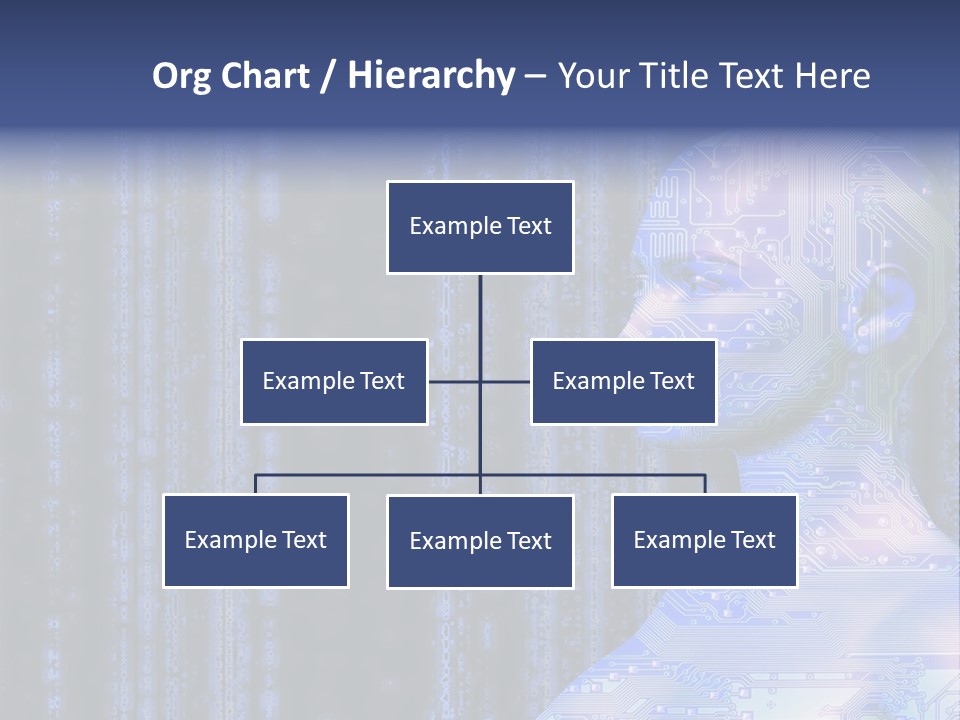 Org Chart / Hierarchy – Your Title Text Here

Example Text

Example Text

Example Text

Example Text

Example Text

Example Text